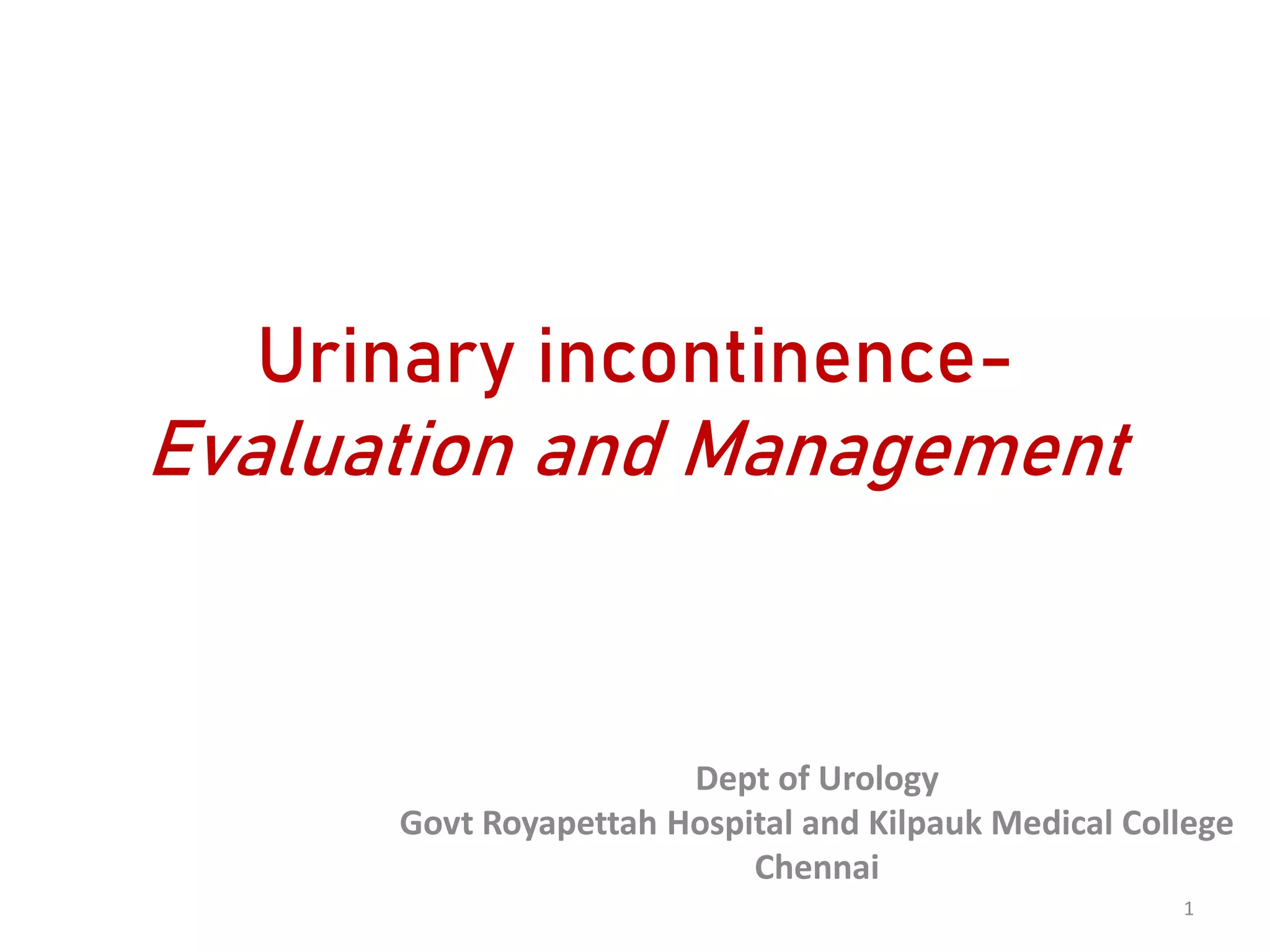 Urinary incontinence-
Evaluation and Management

Dept of Urology
Govt Royapettah Hospital and Kilpauk Medical College
Chennai

1